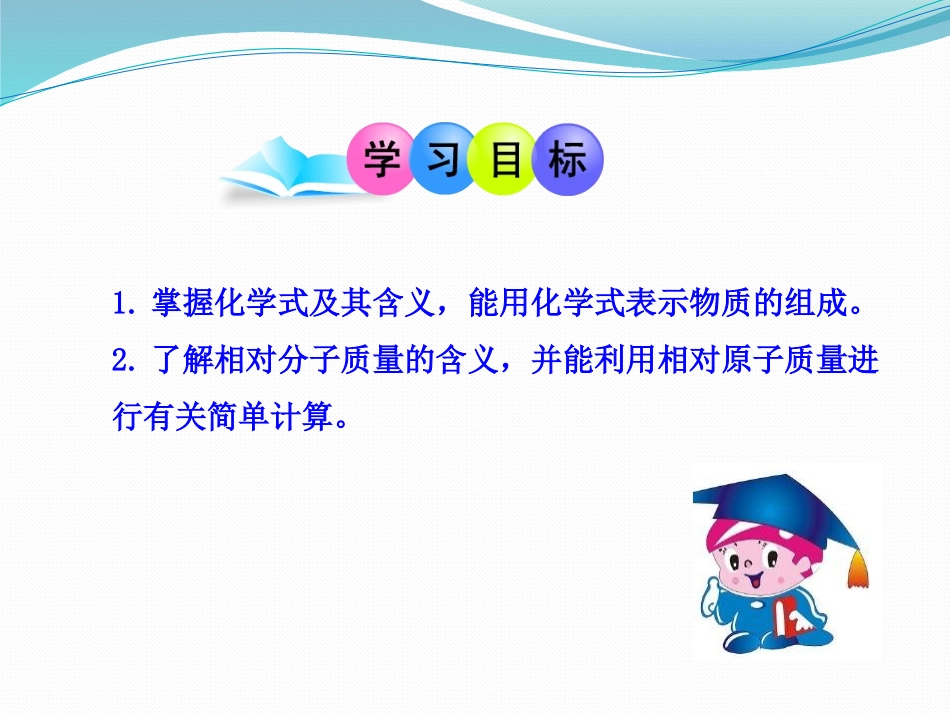 学习目标

1. 掌握化学式及其含义，能用化学式表示物质的组成。

2. 了解相对分子质量的含义，并能利用相对原子质量进行有关简单计算。